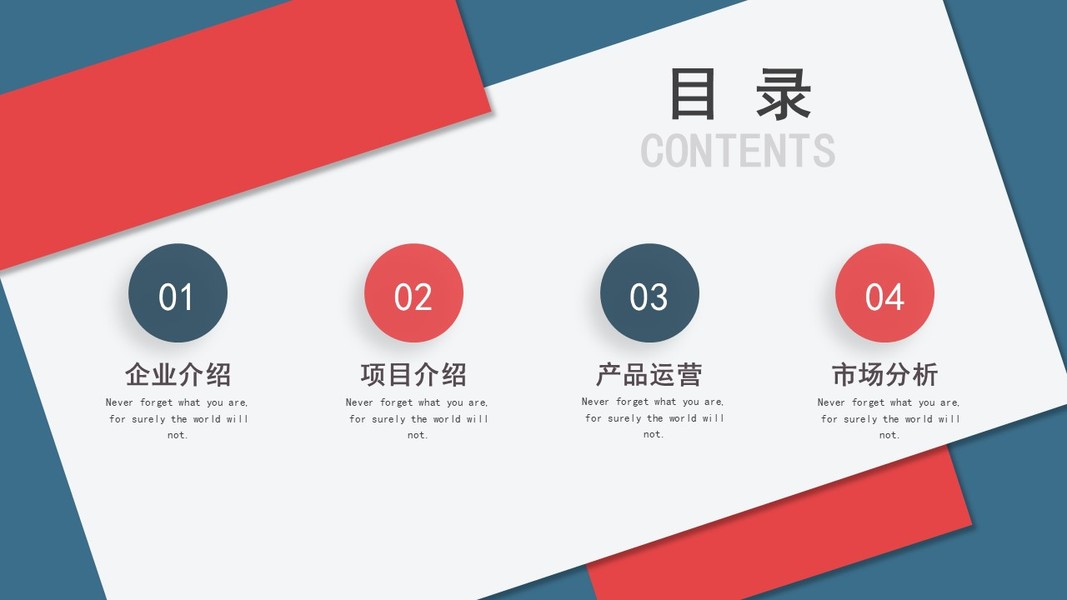 目 录
CONTENTS

01
企业介绍
Never forget what you are, for surely the world will not.

02
项目介绍
Never forget what you are, for surely the world will not.

03
产品运营
Never forget what you are, for surely the world will not.

04
市场分析
Never forget what you are, for surely the world will not.